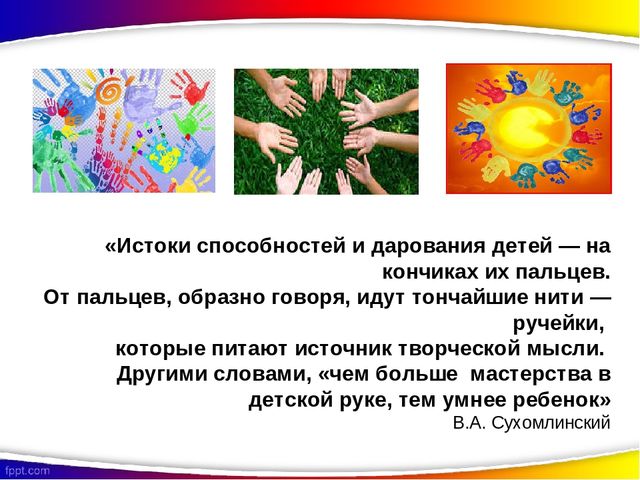 «Истоки способностей и дарования детей — на кончиках их пальцев.
От пальцев, образно говоря, идут тончайшие нити — ручейки,
которые питают источник творческой мысли.
Другими словами, «чем больше мастерства в детской руке, тем умнее ребенок»
В.А. Сухомлинский

fppt.com